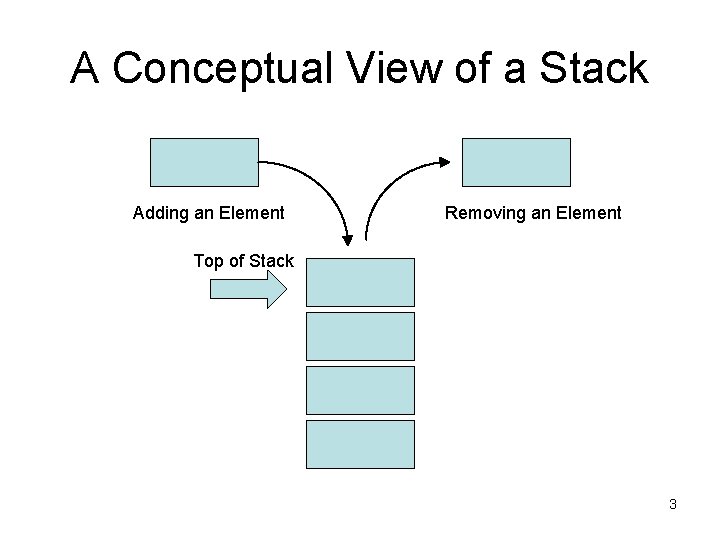 A Conceptual View of a Stack

Adding an Element

Removing an Element

Top of Stack

3